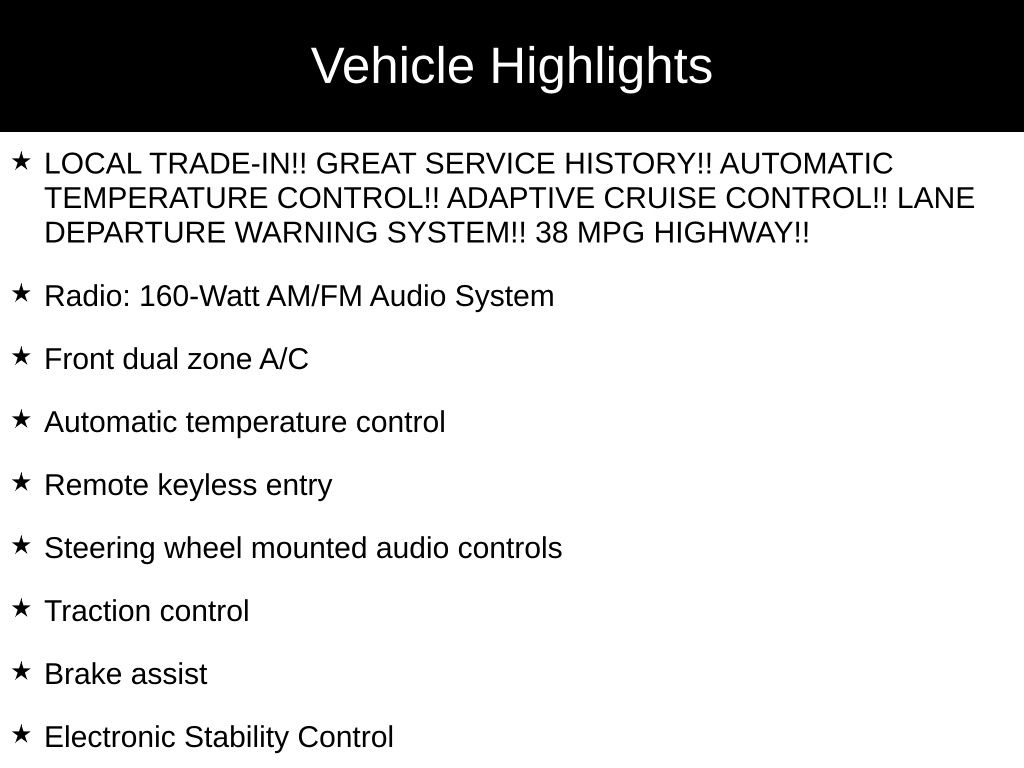 Vehicle Highlights

★ LOCAL TRADE-IN!! GREAT SERVICE HISTORY!! AUTOMATIC TEMPERATURE CONTROL!! ADAPTIVE CRUISE CONTROL!! LANE DEPARTURE WARNING SYSTEM!! 38 MPG HIGHWAY!!

★ Radio: 160-Watt AM/FM Audio System

★ Front dual zone A/C

★ Automatic temperature control

★ Remote keyless entry

★ Steering wheel mounted audio controls

★ Traction control

★ Brake assist

★ Electronic Stability Control